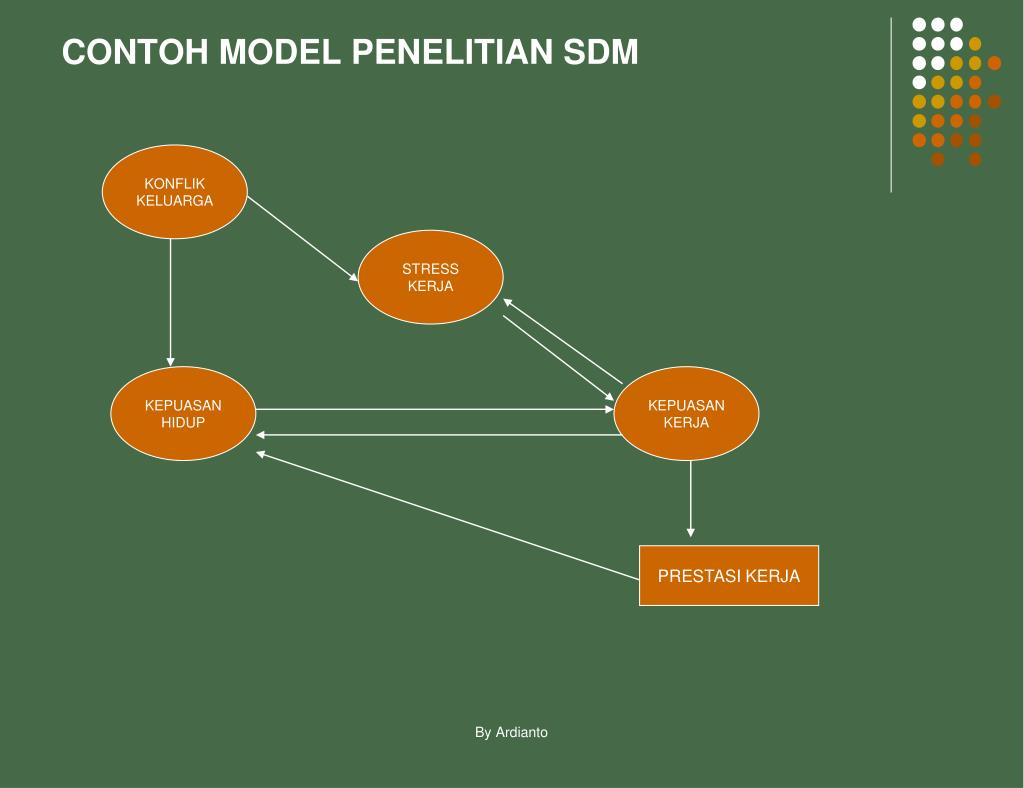 CONTOH MODEL PENELITIAN SDM

KONFLIK KELUARGA

STRESS KERJA

KEPUASAN HIDUP

KEPUASAN KERJA

PRESTASI KERJA

By Ardianto